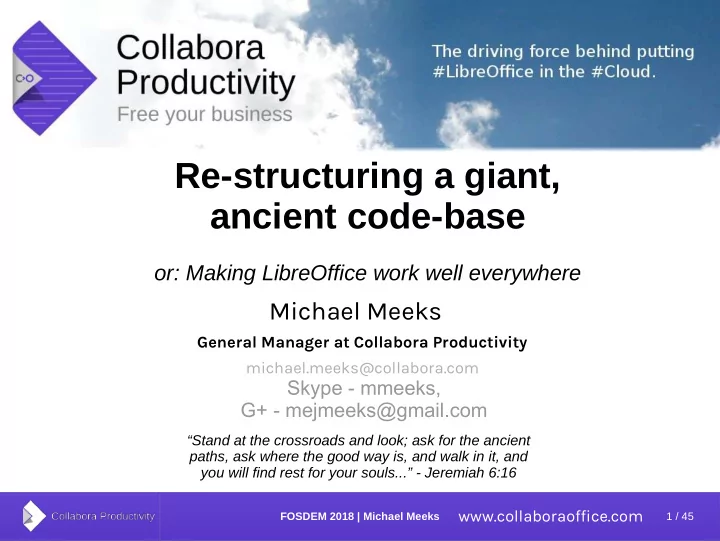 Collabora Productivity
Free your business

The driving force behind putting #LibreOffice in the #Cloud.

Re-structuring a giant, ancient code-base

or: Making LibreOffice work well everywhere

Michael Meeks

General Manager at Collabora Productivity

michael.meeks@collabora.com
Skype - mmeeks,
G+ - mejmeeks@gmail.com

“Stand at the crossroads and look; ask for the ancient paths, ask where the good way is, and walk in it, and you will find rest for your souls...” - Jeremiah 6:16

Collabora Productivity

FOSDEM 2018 | Michael Meeks

www.collaboraoffice.com

1 / 45